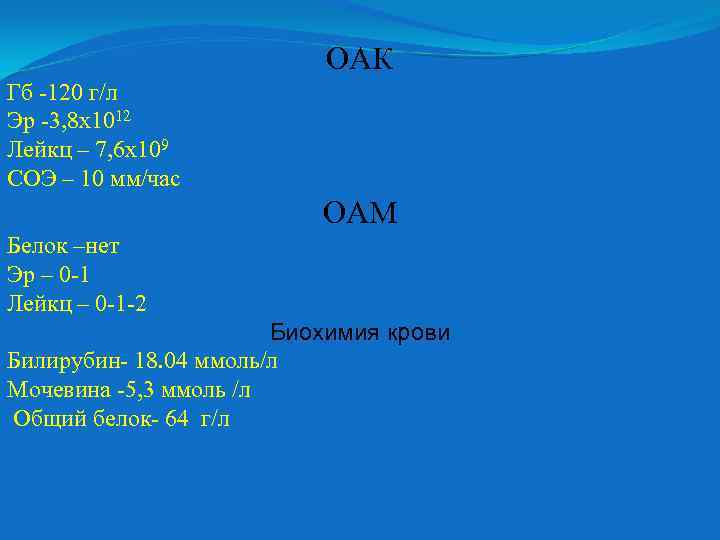 ОАК

Гб -120 г/л
Эр -3,8х$10^{12}$
Лейкц – 7,6х$10^{9}$
СОЭ – 10 мм/час

ОАМ

Белок –нет
Эр – 0-1
Лейкц – 0-1-2

Биохимия крови

Билирубин- 18.04 ммоль/л
Мочевина -5,3 ммоль /л
Общий белок- 64 г/л